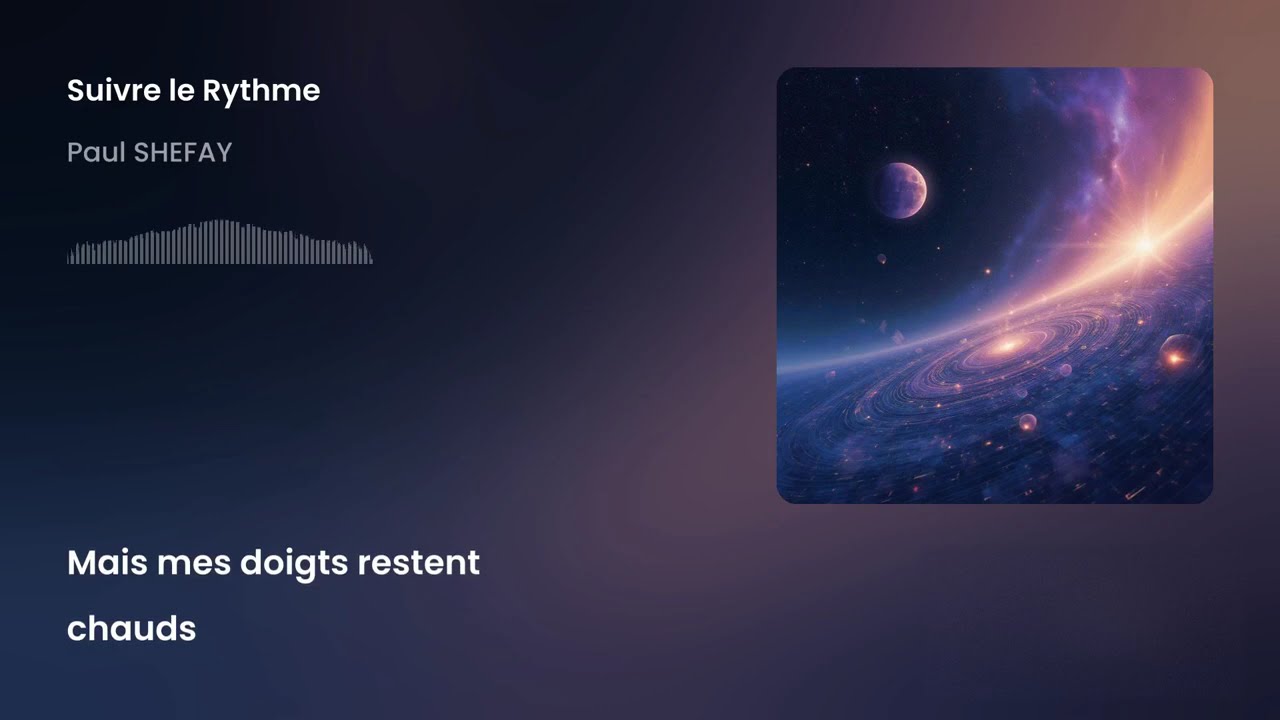 Suivre le Rythme

Paul SHEFAY

Mais mes doigts restent chauds